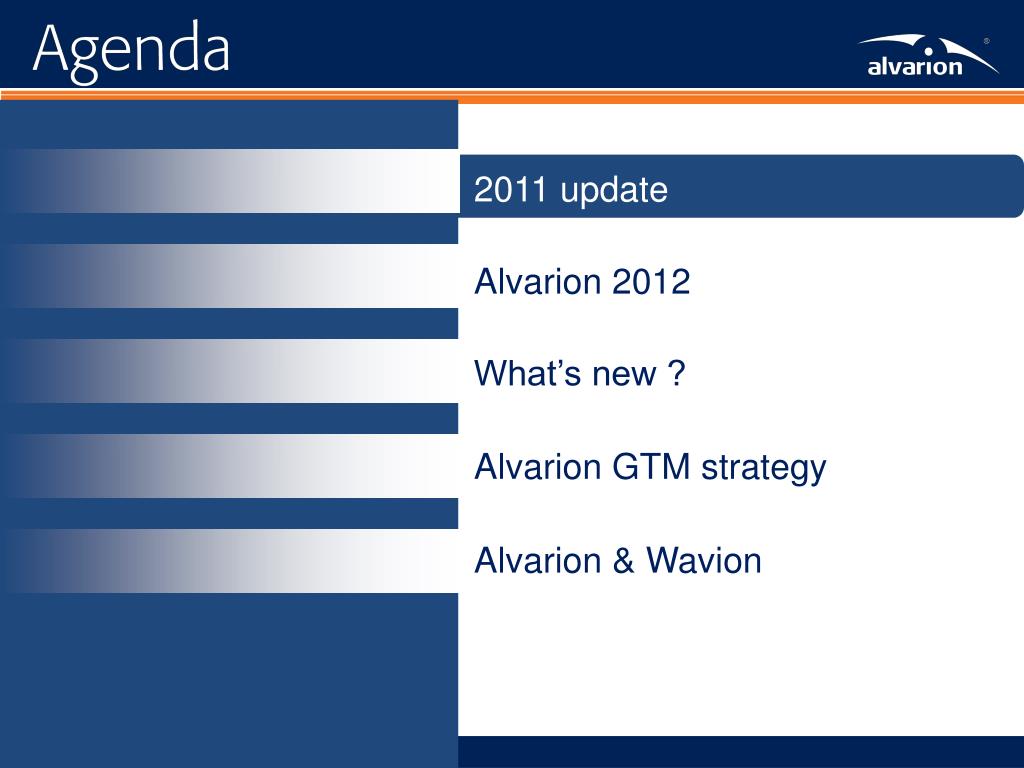 Agenda

alvarion®

2011 update

Alvarion 2012

What’s new ?

Alvarion GTM strategy

Alvarion & Wavion